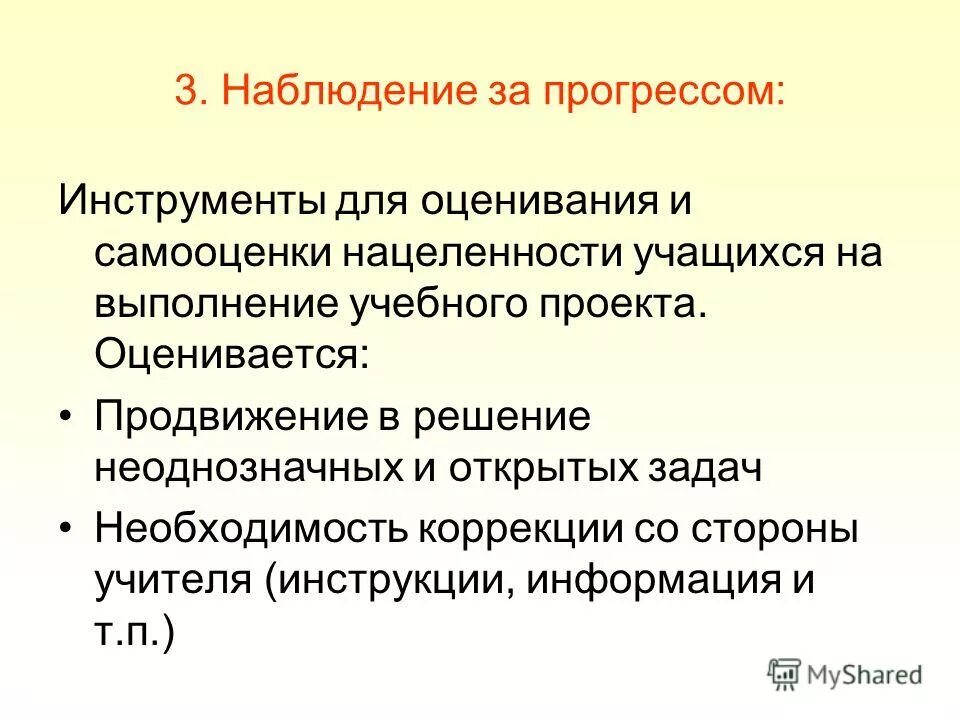 3. Наблюдение за прогрессом:

Инструменты для оценивания и самооценки нацеленности учащихся на выполнение учебного проекта. Оценивается:

• Продвижение в решение неоднозначных и открытых задач

• Необходимость коррекции со стороны учителя (инструкции, информация и т.п.)

MyShared